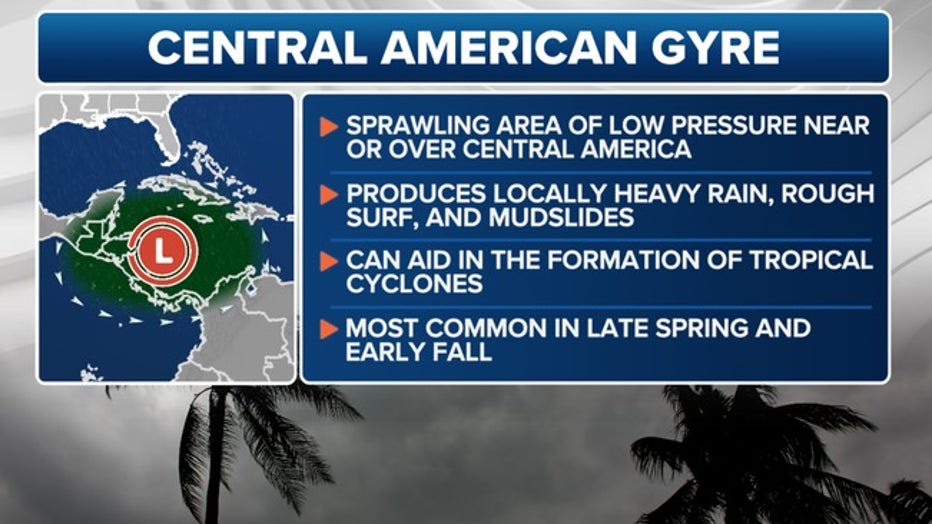 CENTRAL AMERICAN GYRE

L

SPRAWLING AREA OF LOW PRESSURE NEAR OR OVER CENTRAL AMERICA

PRODUCES LOCALLY HEAVY RAIN, ROUGH SURF, AND MUDSLIDES

CAN AID IN THE FORMATION OF TROPICAL CYCLONES

MOST COMMON IN LATE SPRING AND EARLY FALL